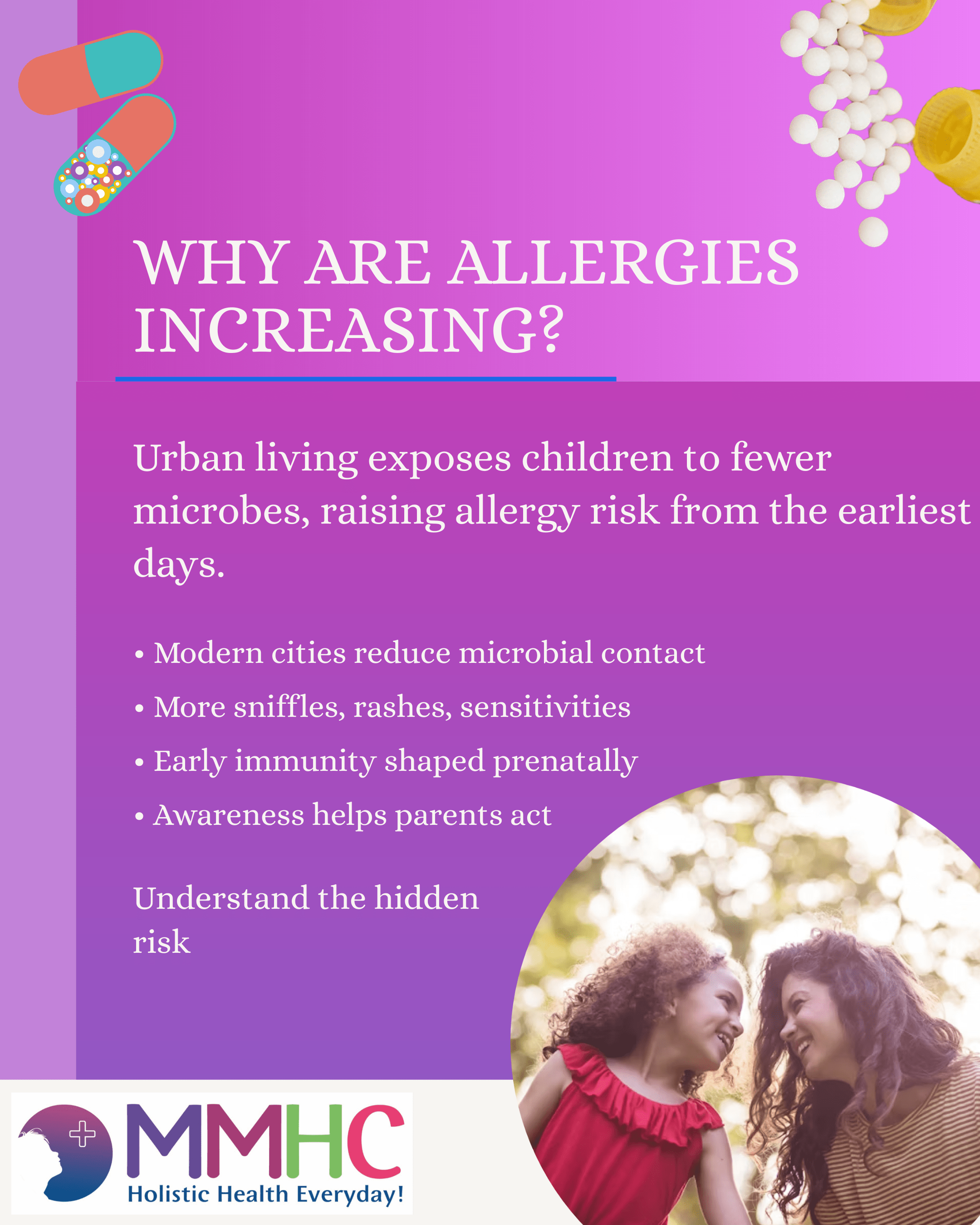 WHY ARE ALLERGIES INCREASING?

Urban living exposes children to fewer microbes, raising allergy risk from the earliest days.

• Modern cities reduce microbial contact
• More sniffles, rashes, sensitivities
• Early immunity shaped prenatally
• Awareness helps parents act

Understand the hidden risk

MMHC
Holistic Health Everyday!